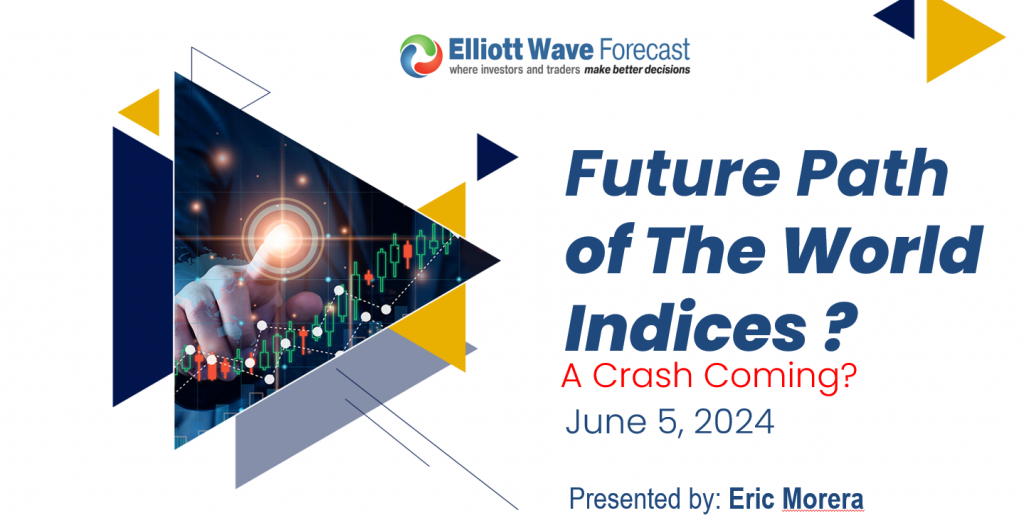 Elliott Wave Forecast
where investors and traders make better decisions

Future Path of The World Indices ?

A Crash Coming?

June 5, 2024

Presented by: Eric Morera